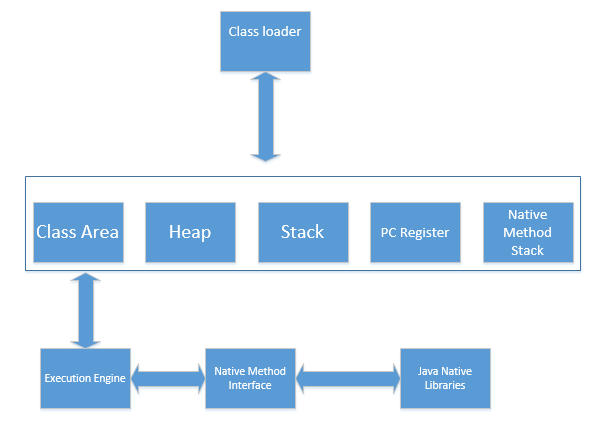 Class loader

Class Area

Heap

Stack

PC Register

Native Method Stack

Execution Engine

Native Method Interface

Java Native Libraries